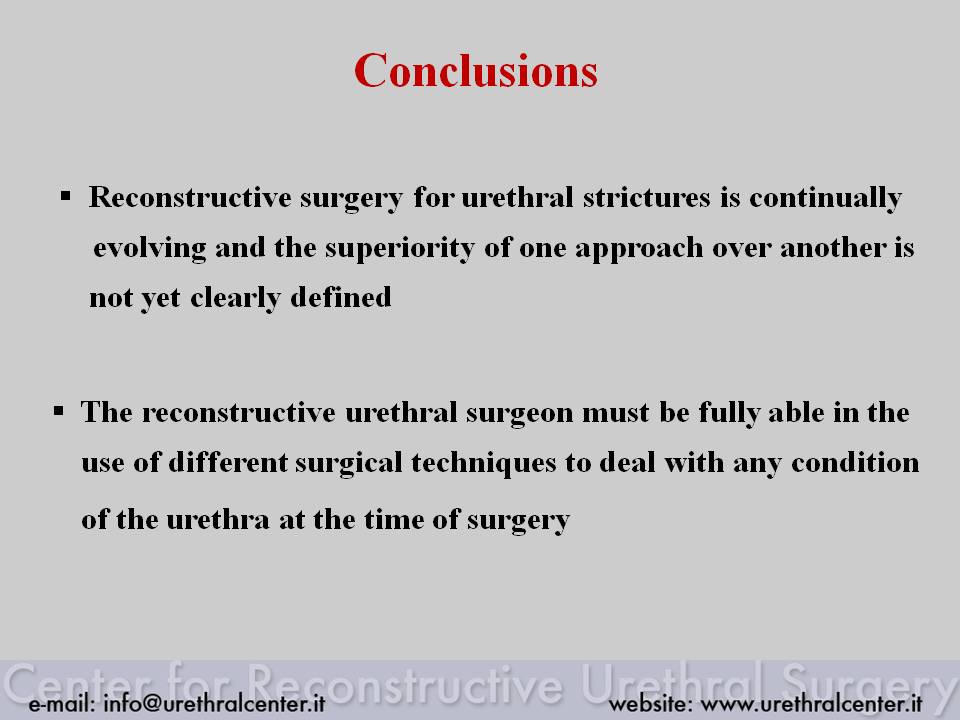 Conclusions

▪ Reconstructive surgery for urethral strictures is continually evolving and the superiority of one approach over another is not yet clearly defined

▪ The reconstructive urethral surgeon must be fully able in the use of different surgical techniques to deal with any condition of the urethra at the time of surgery

Center for Reconstructive Urethral Surgery

e-mail: info@urethralcenter.it

website: www.urethralcenter.it